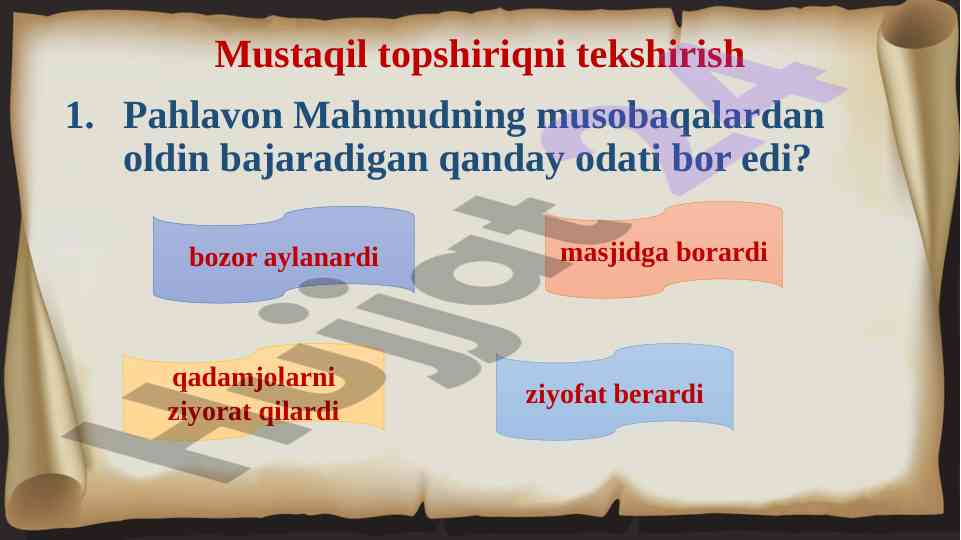 Mustaqil topshiriqni tekshirish

1. Pahlavon Mahmudning musobaqalardan oldin bajaradigan qanday odati bor edi?

bozor aylanardi

masjidga borardi

qadamjolarni ziyorat qilardi

ziyofat berardi

Hujjat24